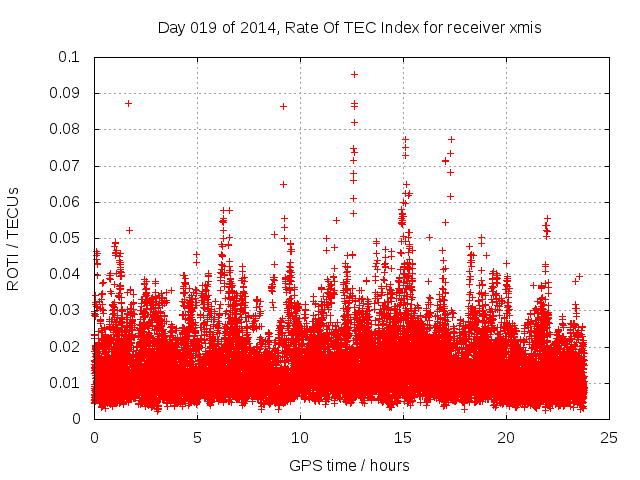 Day 019 of 2014, Rate Of TEC Index for receiver xmis

ROTI / TECUs

0.1
0.09
0.08
0.07
0.06
0.05
0.04
0.03
0.02
0.01
0

0
5
10
15
20
25

GPS time / hours